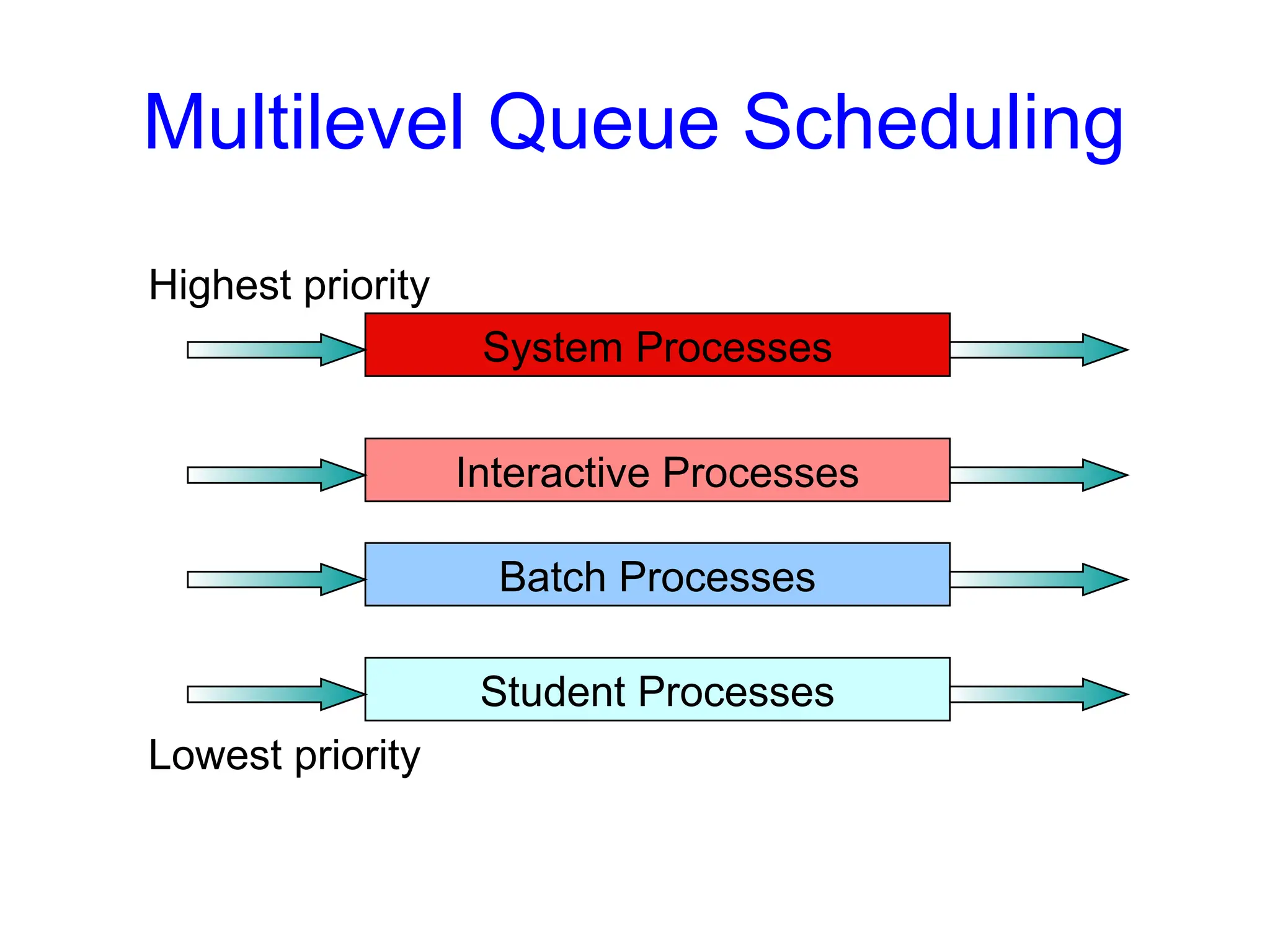 Multilevel Queue Scheduling

Highest priority

System Processes

Interactive Processes

Batch Processes

Student Processes

Lowest priority